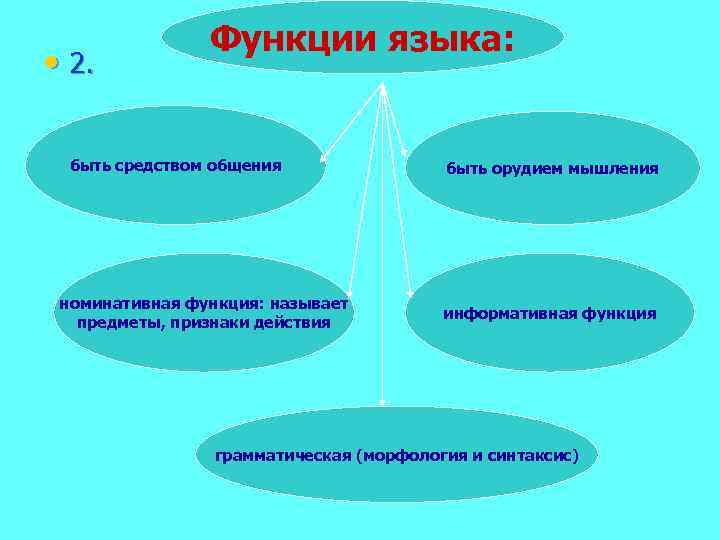 Функции языка:

• 2.

быть средством общения

быть орудием мышления

номинативная функция: называет предметы, признаки действия

информативная функция

грамматическая (морфология и синтаксис)